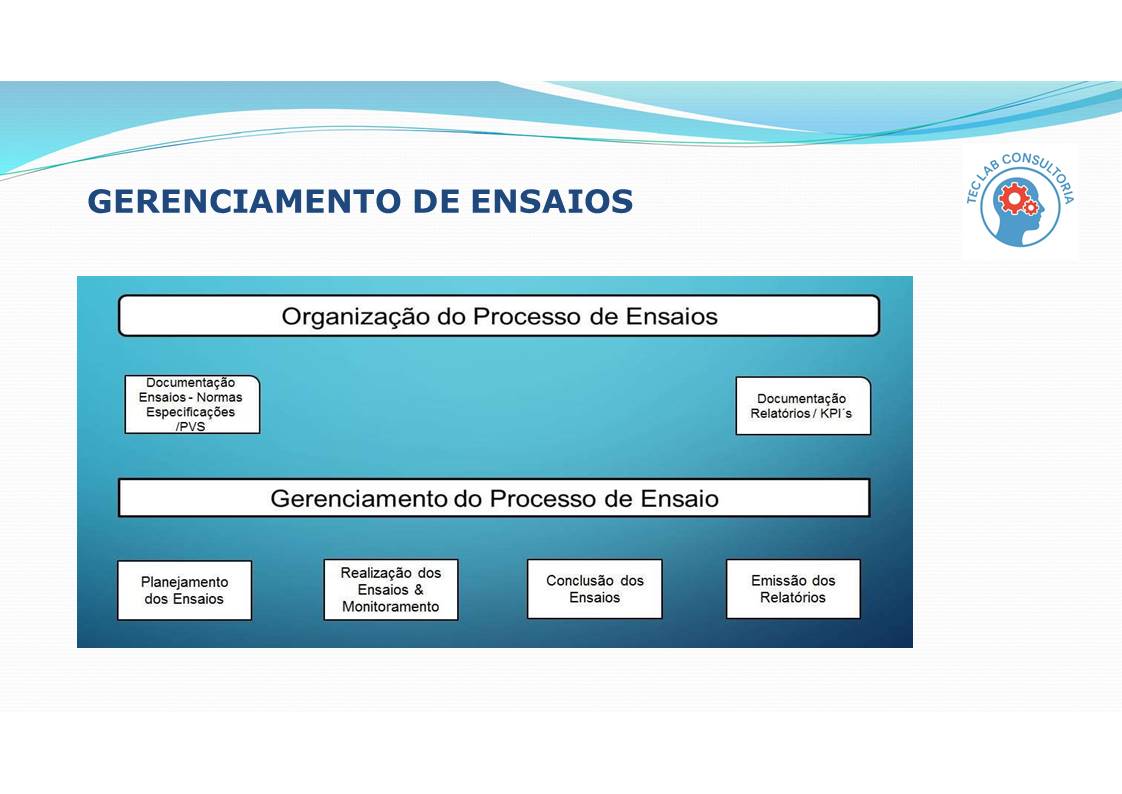 GERENCIAMENTO DE ENSAIOS

TEC LAB CONSULTORIA

Organização do Processo de Ensaios

Documentação Ensaios - Normas Especificações /PVS

Documentação Relatórios / KPI´s

Gerenciamento do Processo de Ensaio

Planejamento dos Ensaios

Realização dos Ensaios & Monitoramento

Conclusão dos Ensaios

Emissão dos Relatórios